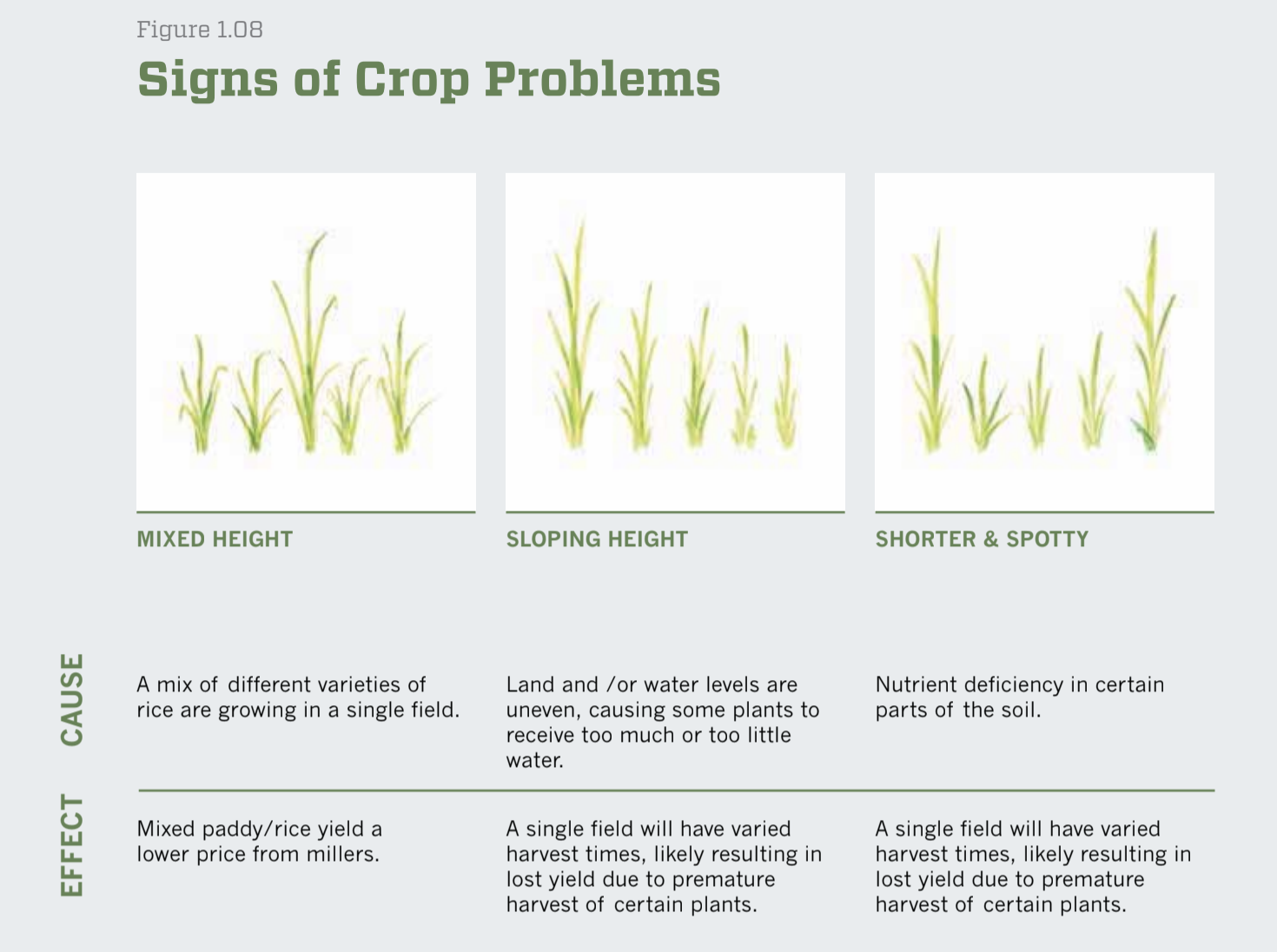 Figure 1.08

Signs of Crop Problems

| | MIXED HEIGHT | SLOPING HEIGHT | SHORTER & SPOTTY |
|---|---|---|---|
| CAUSE | A mix of different varieties of rice are growing in a single field. | Land and /or water levels are uneven, causing some plants to receive too much or too little water. | Nutrient deficiency in certain parts of the soil. |
| EFFECT | Mixed paddy/rice yield a lower price from millers. | A single field will have varied harvest times, likely resulting in lost yield due to premature harvest of certain plants. | A single field will have varied harvest times, likely resulting in lost yield due to premature harvest of certain plants. |